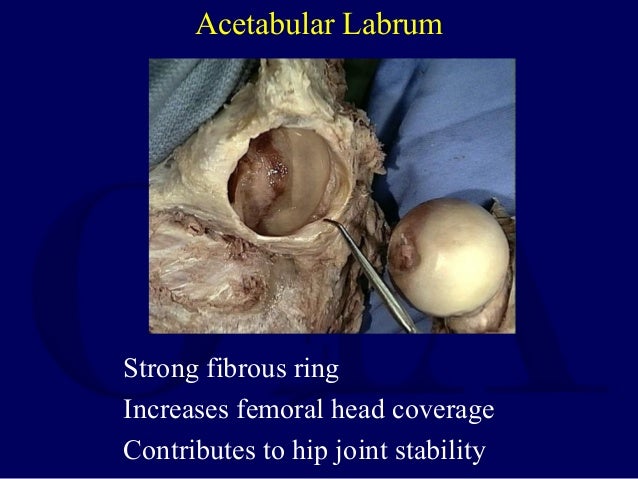 Acetabular Labrum

Strong fibrous ring

Increases femoral head coverage

Contributes to hip joint stability